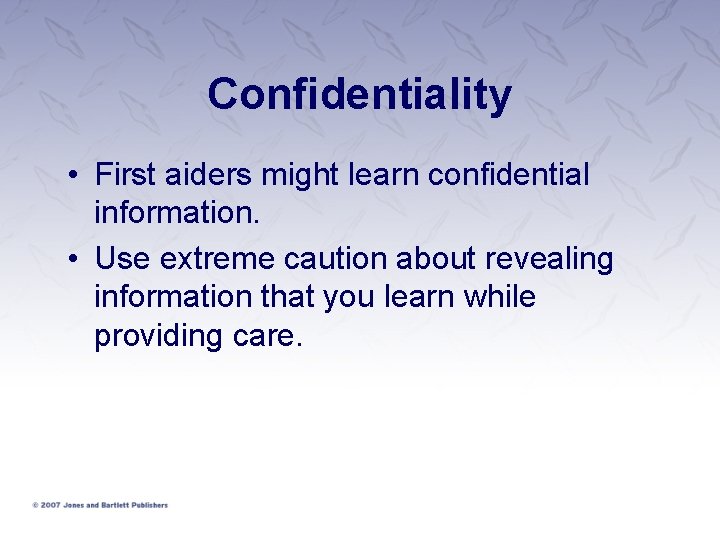 Confidentiality

• First aiders might learn confidential information.

• Use extreme caution about revealing information that you learn while providing care.

© 2007 Jones and Bartlett Publishers